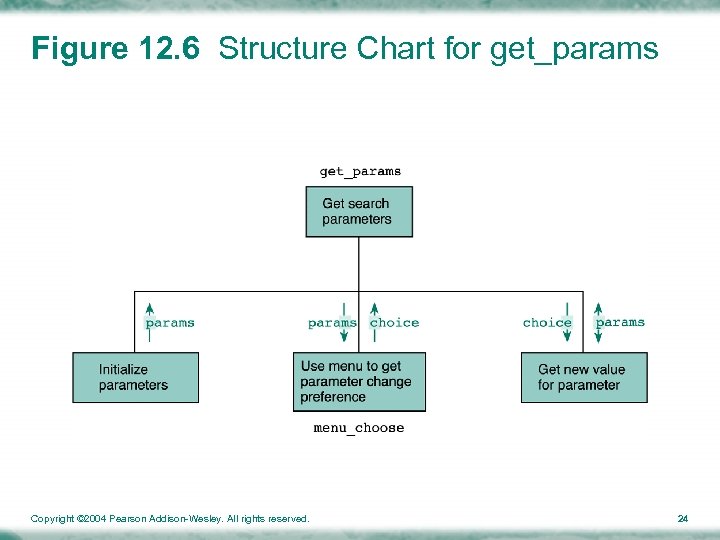 Figure 12.6 Structure Chart for get_params

get_params

Get search parameters

params

params

choice

choice

params

Initialize parameters

Use menu to get parameter change preference

Get new value for parameter

menu_choose

Copyright ©2004 Pearson Addison-Wesley. All rights reserved.

24